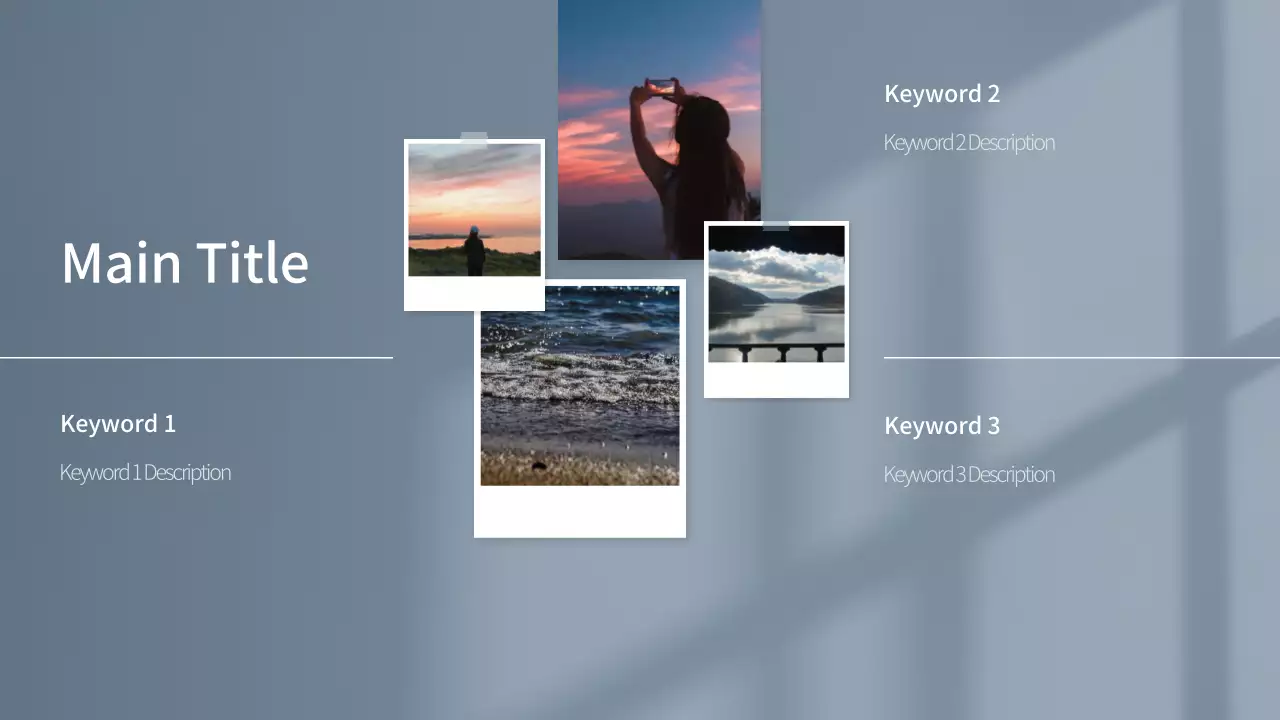 Main Title

Keyword 1

Keyword 1 Description

Keyword 2

Keyword 2 Description

Keyword 3

Keyword 3 Description